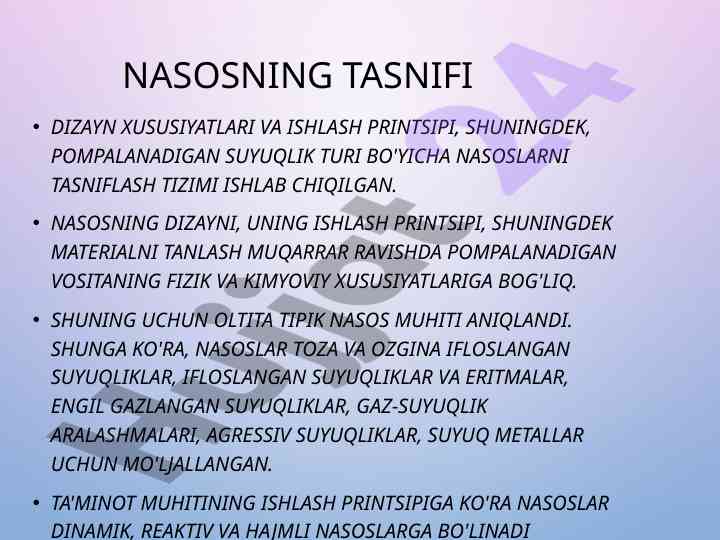 NASOSNING TASNIFI

• DIZAYN XUSUSIYATLARI VA ISHLASH PRINTSIPI, SHUNINGDEK, POMPALANADIGAN SUYUQLIK TURI BO'YICHA NASOSLARNI TASNIFLASH TIZIMI ISHLAB CHIQILGAN.

• NASOSNING DIZAYNI, UNING ISHLASH PRINTSIPI, SHUNINGDEK MATERIALNI TANLASH MUQARRAR RAVISHDA POMPALANADIGAN VOSITANING FIZIK VA KIMYOVIY XUSUSIYATLARIGA BOG'LIQ.

• SHUNING UCHUN OLTITA TIPIK NASOS MUHITI ANIQLANDI. SHUNGA KO'RA, NASOSLAR TOZA VA OZGINA IFLOSLANGAN SUYUQLIKLAR, IFLOSLANGAN SUYUQLIKLAR VA ERITMALAR, ENGIL GAZLANGAN SUYUQLIKLAR, GAZ-SUYUQLIK ARALASHMALARI, AGRESSIV SUYUQLIKLAR, SUYUQ METALLAR UCHUN MO'LJALLANGAN.

• TA'MINOT MUHITINING ISHLASH PRINTSIPIGA KO'RA NASOSLAR DINAMIK, REAKTIV VA HAJMLI NASOSLARGA BO'LINADI

Hujjat24